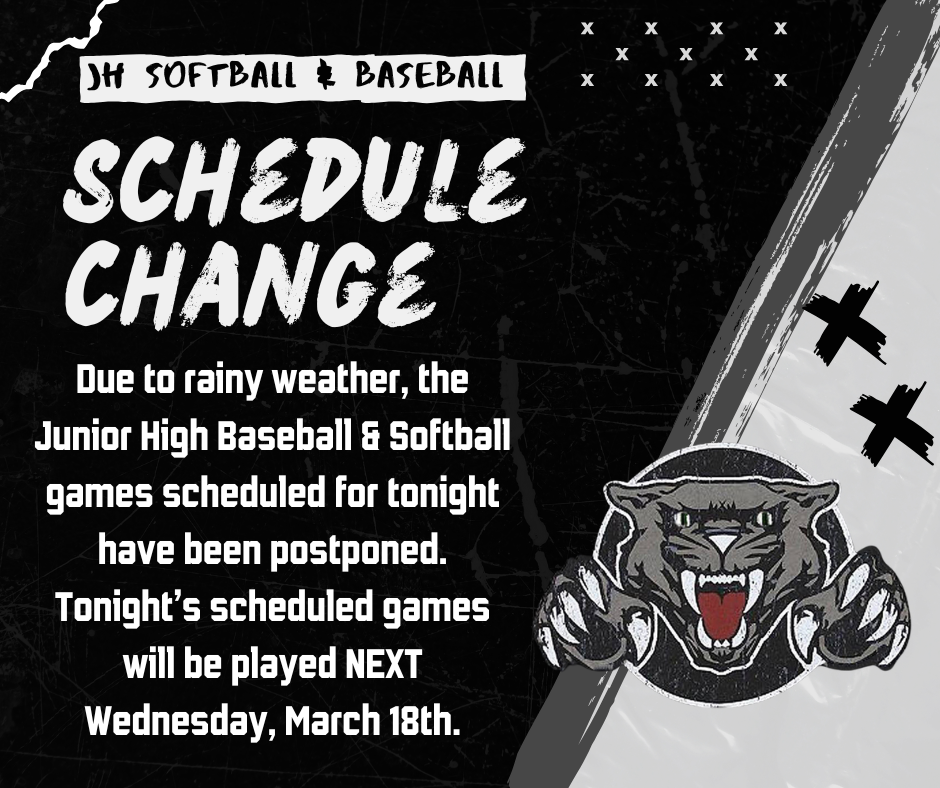 JH SOFTBALL & BASEBALL

SCHEDULE CHANGE

Due to rainy weather, the Junior High Baseball & Softball games scheduled for tonight have been postponed. Tonight's scheduled games will be played NEXT Wednesday, March 18th.